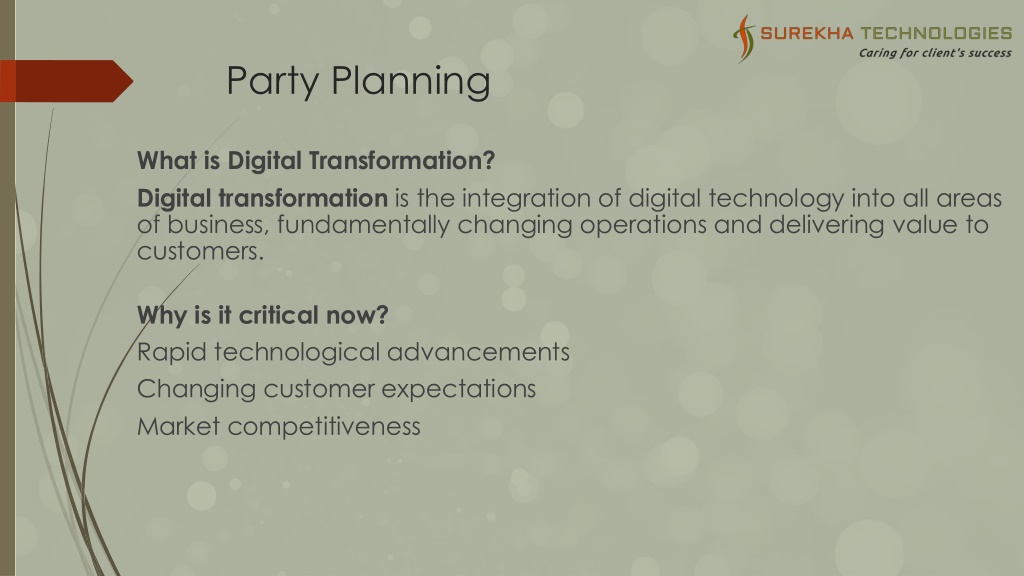 SUREKHA TECHNOLOGIES
Caring for client's success

Party Planning

What is Digital Transformation?

Digital transformation is the integration of digital technology into all areas of business, fundamentally changing operations and delivering value to customers.

Why is it critical now?

Rapid technological advancements

Changing customer expectations

Market competitiveness